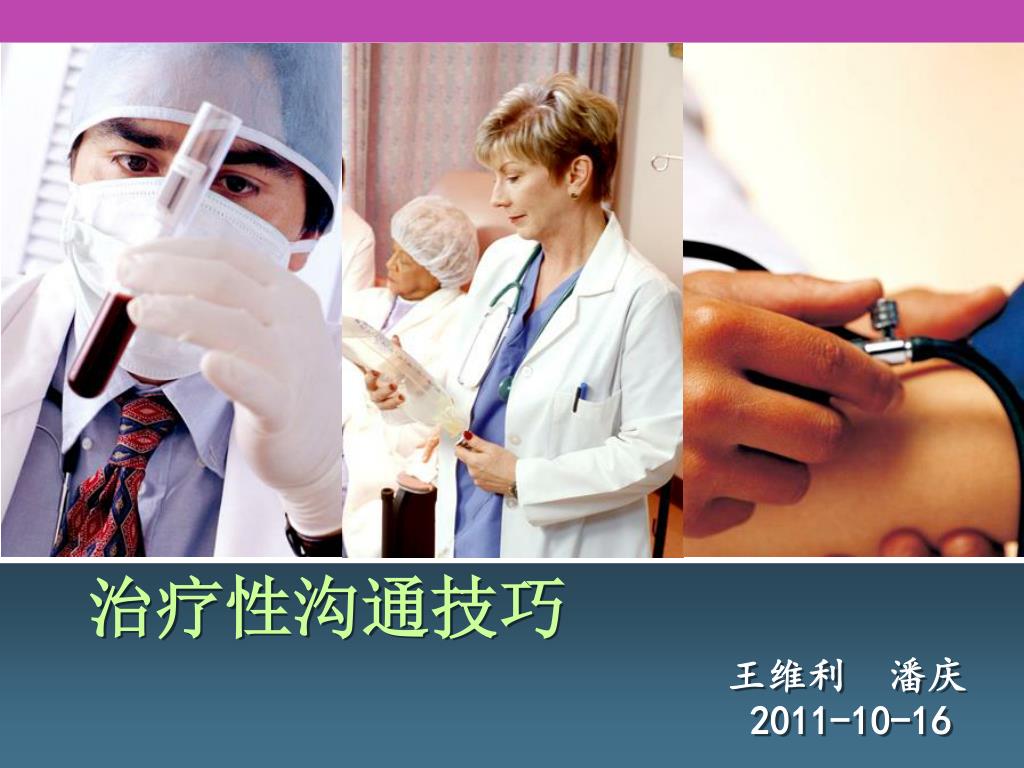 治疗性沟通技巧

王维利　潘庆
2011-10-16